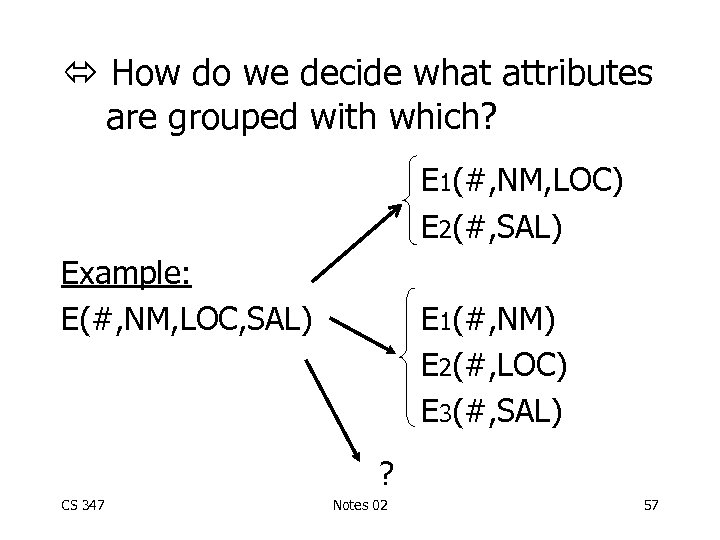 ⇔ How do we decide what attributes are grouped with which?

Example:
E(#,NM,LOC,SAL)

E1(#,NM,LOC)
E2(#,SAL)

E1(#,NM)
E2(#,LOC)
E3(#,SAL)

?

CS 347 Notes 02 57